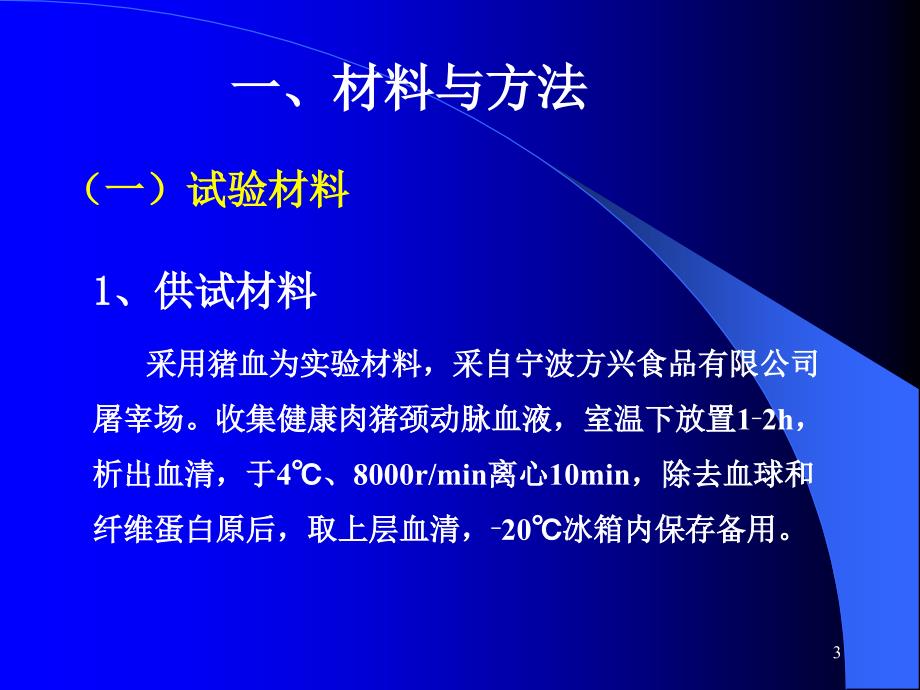 一、材料与方法

（一）试验材料

1、供试材料

采用猪血为实验材料，采自宁波方兴食品有限公司屠宰场。收集健康肉猪颈动脉血液，室温下放置1-2h，析出血清，于4℃、8000r/min离心10min，除去血球和纤维蛋白原后，取上层血清，-20℃冰箱内保存备用。

3